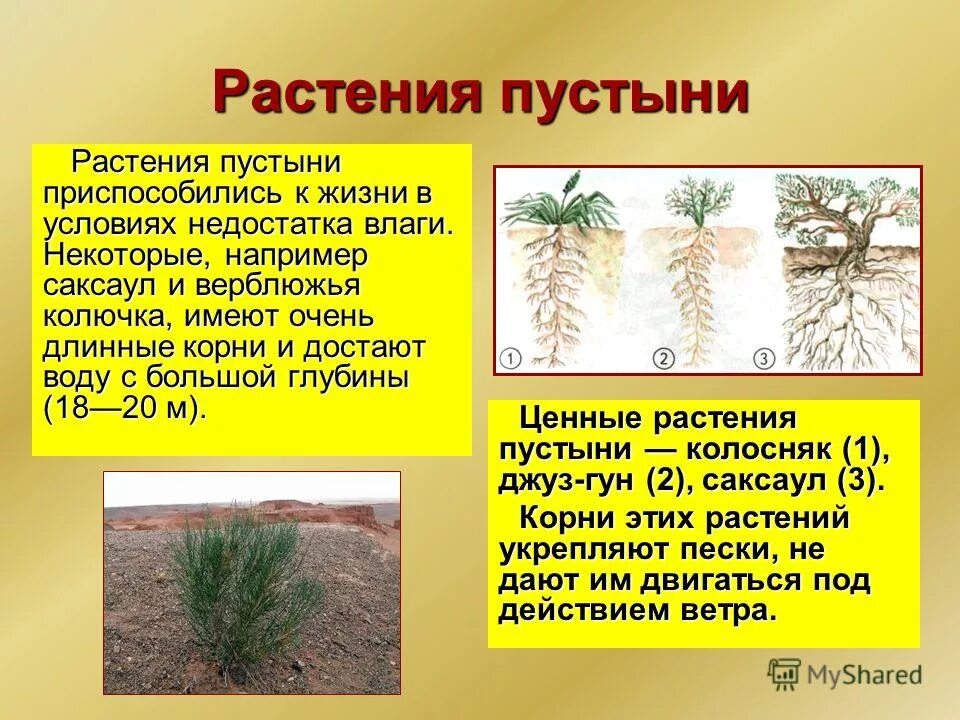 Растения пустыни

Растения пустыни приспособились к жизни в условиях недостатка влаги. Некоторые, например саксаул и верблюжья колючка, имеют очень длинные корни и достают воду с большой глубины (18—20 м).

1
2
3

Ценные растения пустыни — колосняк (1), джуз-гун (2), саксаул (3).

Корни этих растений укрепляют пески, не дают им двигаться под действием ветра.

MyShared